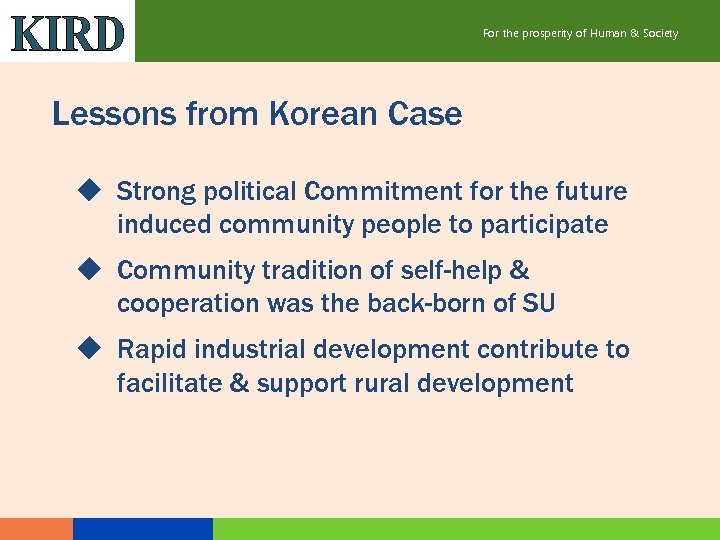 KIRD

For the prosperity of Human & Society

Lessons from Korean Case

◆ Strong political Commitment for the future induced community people to participate

◆ Community tradition of self-help & cooperation was the back-born of SU

◆ Rapid industrial development contribute to facilitate & support rural development